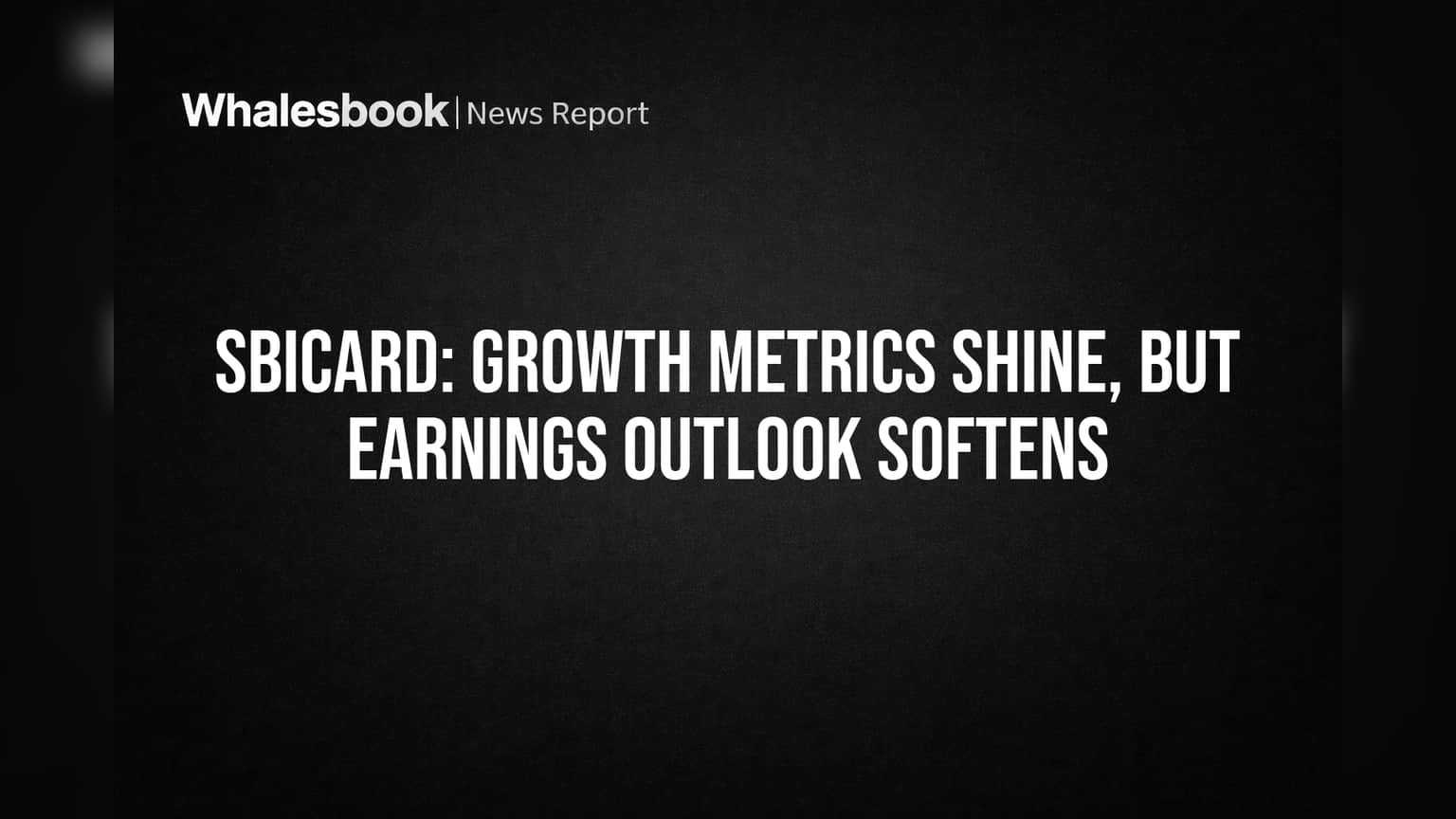 Whalesbook | News Report

SBICARD: GROWTH METRICS SHINE, BUT EARNINGS OUTLOOK SOFTENS